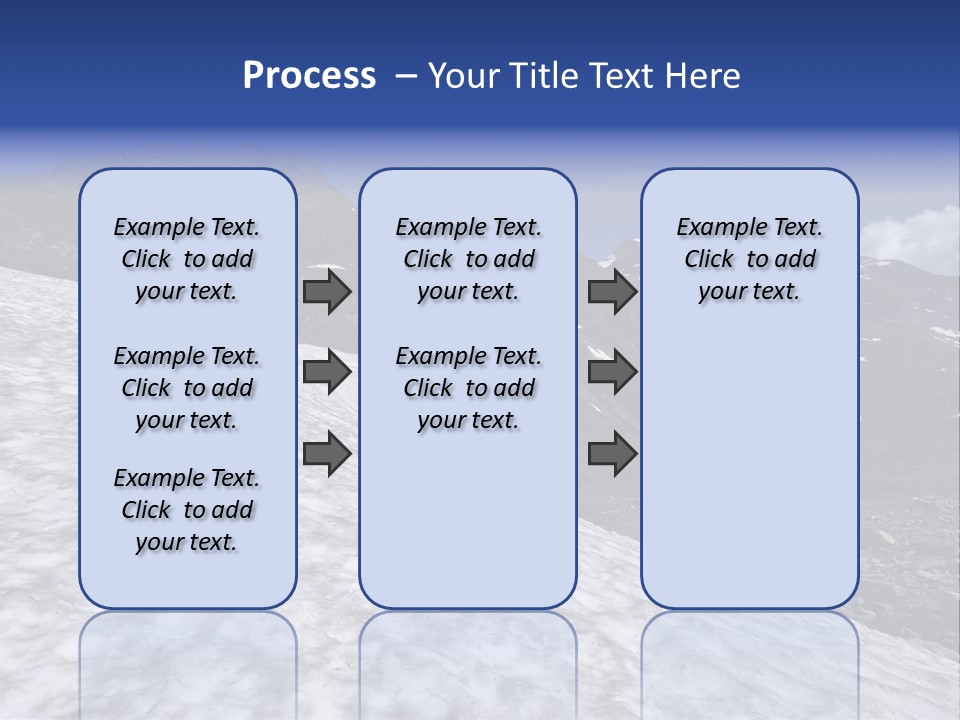 Process – Your Title Text Here

Example Text. Click to add your text.

Example Text. Click to add your text.

Example Text. Click to add your text.

Example Text. Click to add your text.

Example Text. Click to add your text.

Example Text. Click to add your text.